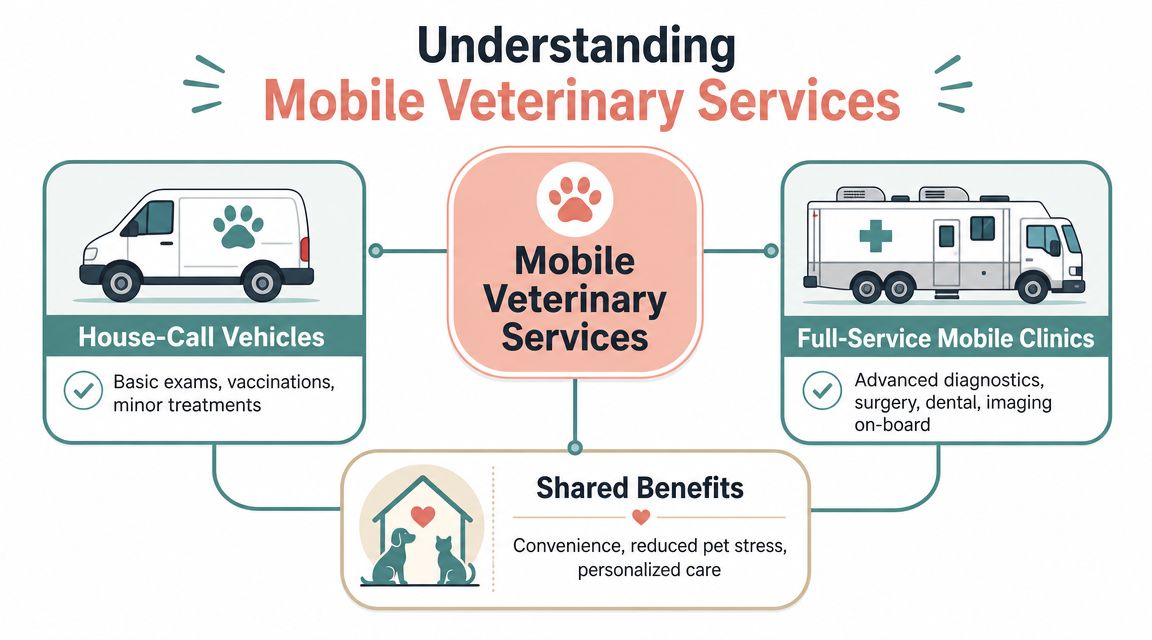 Understanding
Mobile Veterinary Services

House-Call Vehicles

Basic exams, vaccinations, minor treatments

Mobile Veterinary Services

Full-Service Mobile Clinics

Advanced diagnostics, surgery, dental, imaging on-board

Shared Benefits

Convenience, reduced pet stress, personalized care